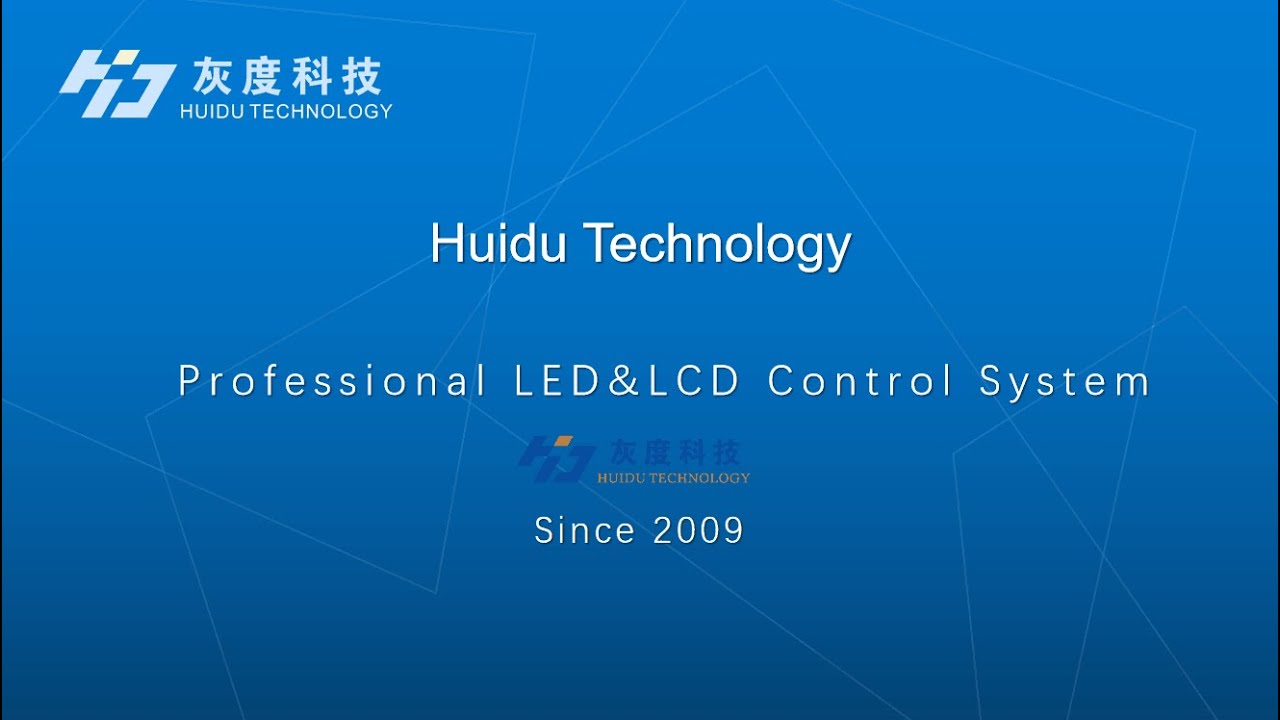 灰度科技
HUIDU TECHNOLOGY

Huidu Technology

Professional LED&LCD Control System

灰度科技
HUIDU TECHNOLOGY

Since 2009